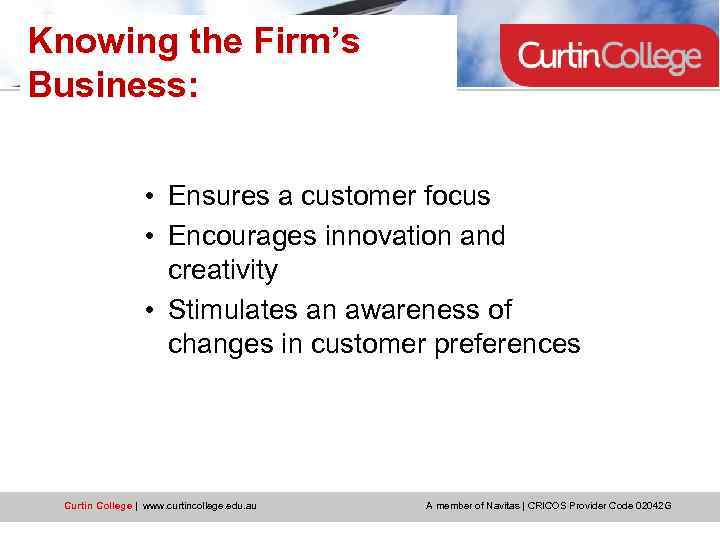 Knowing the Firm's Business:

CurtinCollege

• Ensures a customer focus
• Encourages innovation and creativity
• Stimulates an awareness of changes in customer preferences

Curtin College | www.curtincollege.edu.au

A member of Navitas | CRICOS Provider Code 02042G